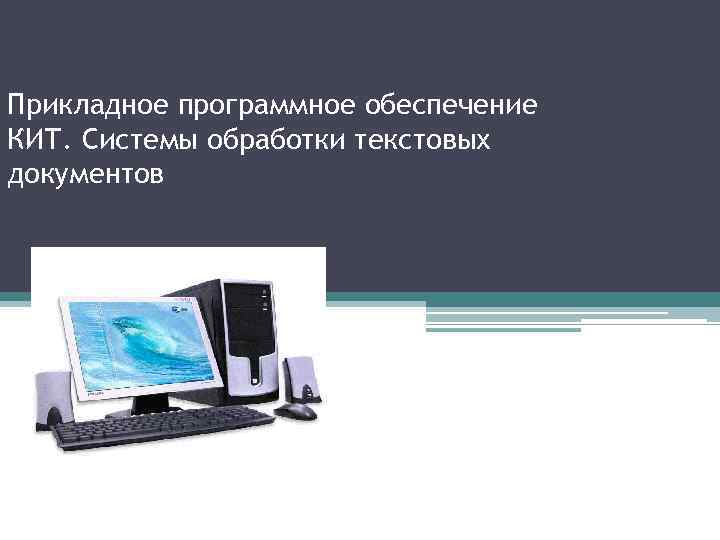 Прикладное программное обеспечение КИТ. Системы обработки текстовых документов